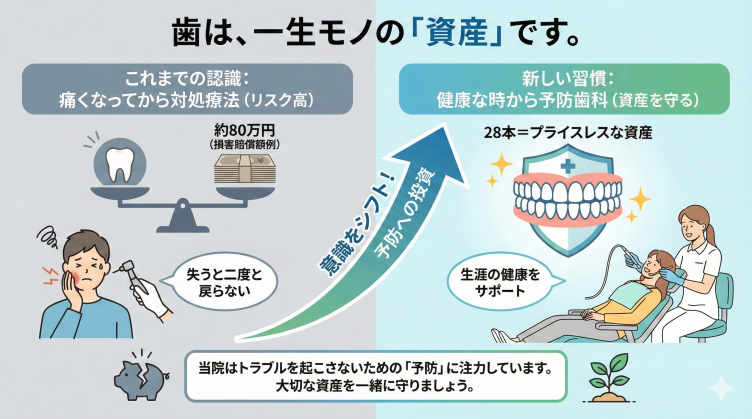 歯は、一生モノの「資産」です。

これまでの認識:
痛くなってから対処療法(リスク高)

約80万円
(損害賠償額例)

失うと二度と戻らない

意識をシフト!
予防への投資

新しい習慣:
健康な時から予防歯科(資産を守る)

28本=プライスレスな資産

生涯の健康をサポート

当院はトラブルを起こさないための「予防」に注力しています。
大切な資産を一緒に守りましょう。